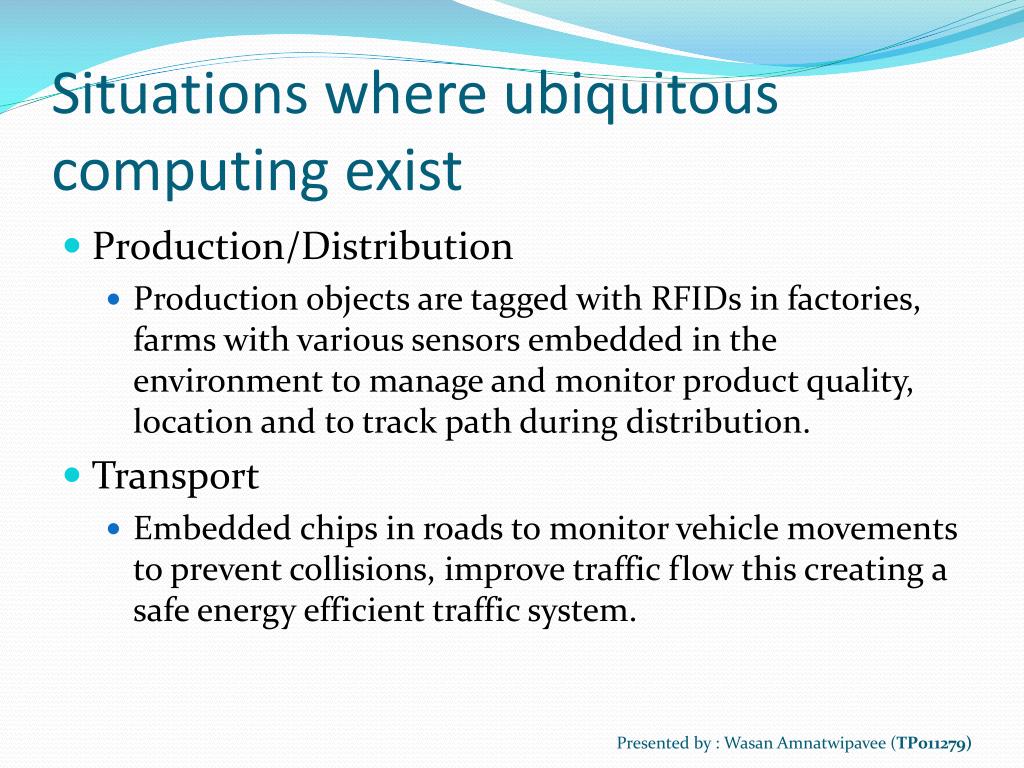 Situations where ubiquitous computing exist

Production/Distribution

Production objects are tagged with RFIDs in factories, farms with various sensors embedded in the environment to manage and monitor product quality, location and to track path during distribution.

Transport

Embedded chips in roads to monitor vehicle movements to prevent collisions, improve traffic flow this creating a safe energy efficient traffic system.

Presented by : Wasan Amnatwipavee (TP011279)